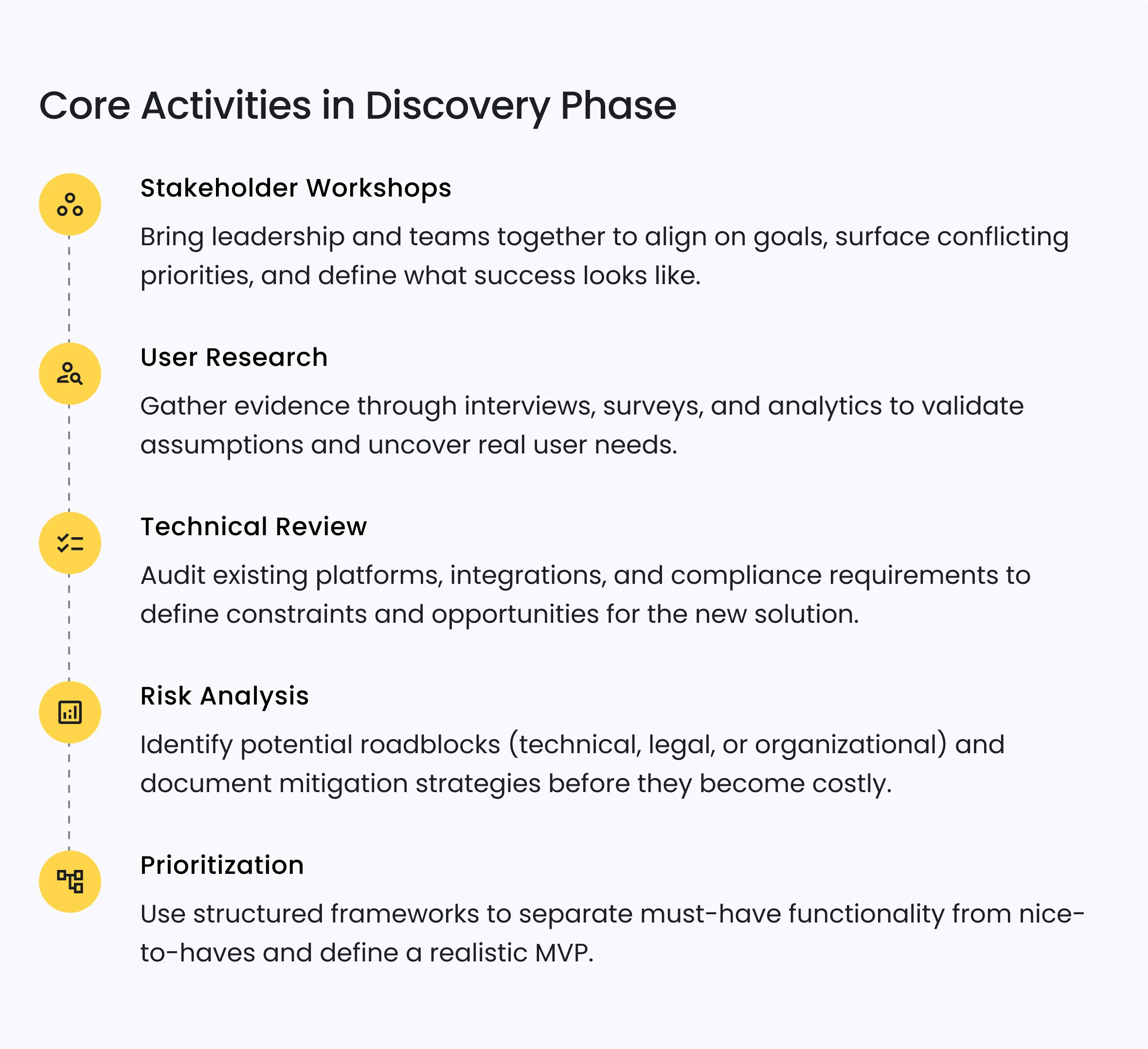 Core Activities in Discovery Phase

Stakeholder Workshops

Bring leadership and teams together to align on goals, surface conflicting priorities, and define what success looks like.

User Research

Gather evidence through interviews, surveys, and analytics to validate assumptions and uncover real user needs.

Technical Review

Audit existing platforms, integrations, and compliance requirements to define constraints and opportunities for the new solution.

Risk Analysis

Identify potential roadblocks (technical, legal, or organizational) and document mitigation strategies before they become costly.

Prioritization

Use structured frameworks to separate must-have functionality from nice-to-haves and define a realistic MVP.